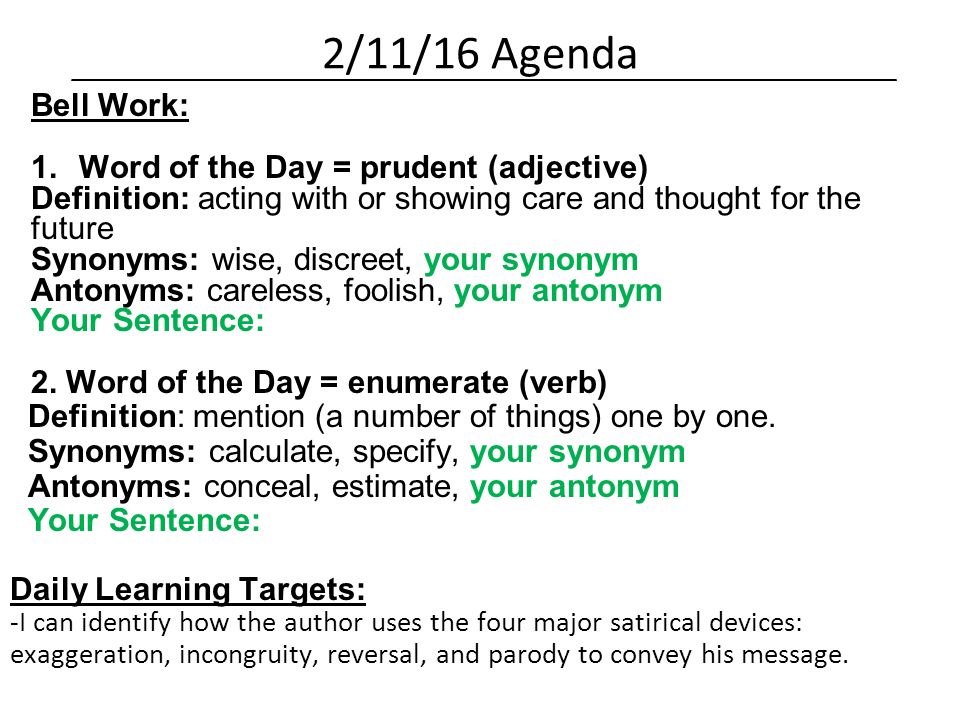 2/11/16 Agenda

Bell Work:

1. Word of the Day = prudent (adjective)
Definition: acting with or showing care and thought for the future
Synonyms: wise, discreet, your synonym
Antonyms: careless, foolish, your antonym
Your Sentence:

2. Word of the Day = enumerate (verb)
Definition: mention (a number of things) one by one.
Synonyms: calculate, specify, your synonym
Antonyms: conceal, estimate, your antonym
Your Sentence:

Daily Learning Targets:
-I can identify how the author uses the four major satirical devices: exaggeration, incongruity, reversal, and parody to convey his message.